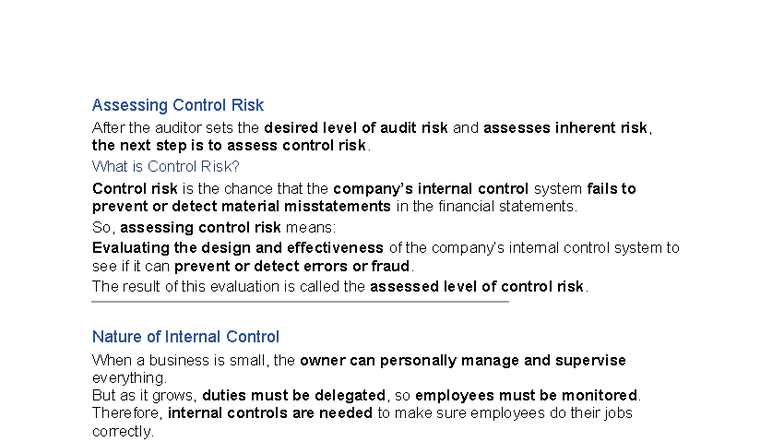 Assessing Control Risk

After the auditor sets the desired level of audit risk and assesses inherent risk, the next step is to assess control risk.

What is Control Risk?

Control risk is the chance that the company's internal control system fails to prevent or detect material misstatements in the financial statements.

So, assessing control risk means:

Evaluating the design and effectiveness of the company's internal control system to see if it can prevent or detect errors or fraud.

The result of this evaluation is called the assessed level of control risk.

Nature of Internal Control

When a business is small, the owner can personally manage and supervise everything.
But as it grows, duties must be delegated, so employees must be monitored.
Therefore, internal controls are needed to make sure employees do their jobs correctly.